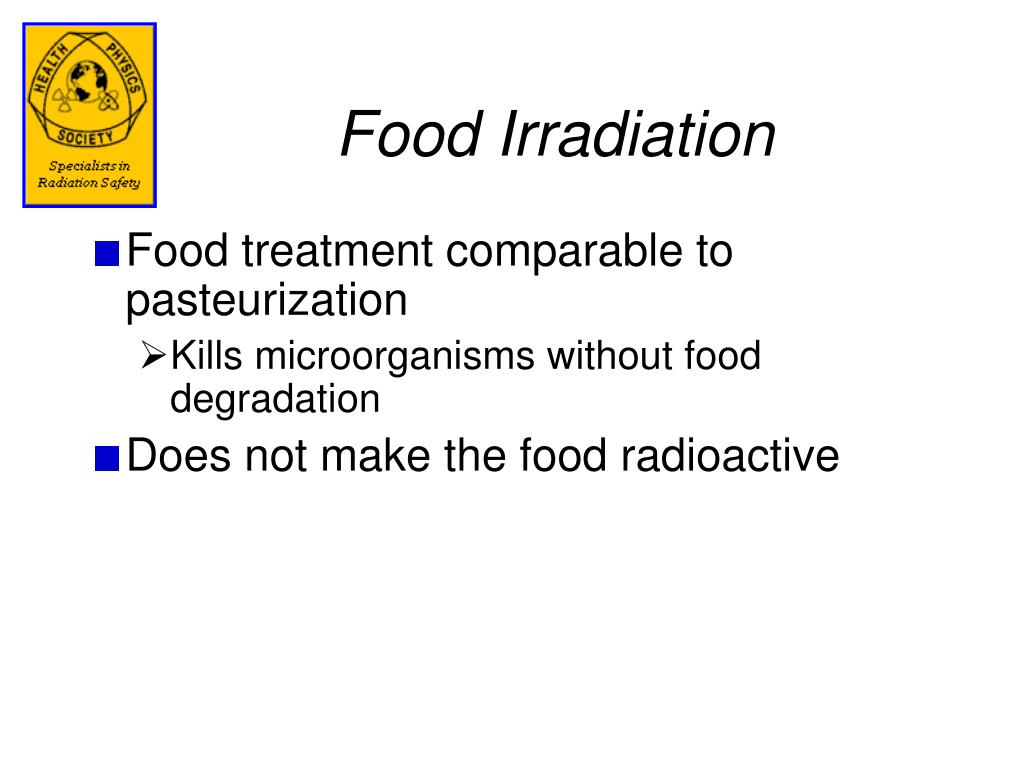 HEALTH PHYSICS SOCIETY

Specialists in Radiation Safety

Food Irradiation

Food treatment comparable to pasteurization

Kills microorganisms without food degradation

Does not make the food radioactive